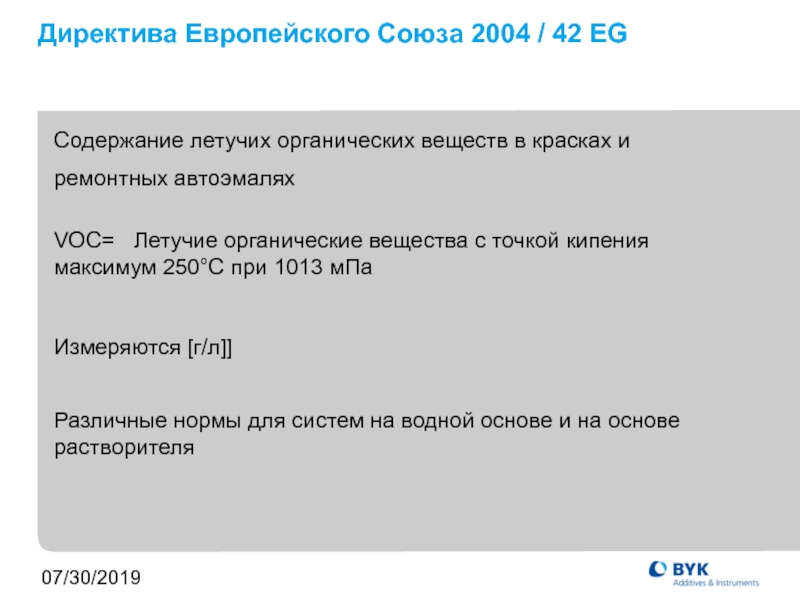 Директива Европейского Союза 2004 / 42 EG

Содержание летучих органических веществ в красках и ремонтных автоэмалях

VOC= Летучие органические вещества с точкой кипения максимум 250°C при 1013 мПа

Измеряются [г/л]]

Различные нормы для систем на водной основе и на основе растворителя

07/30/2019

BYK
Additives & Instruments